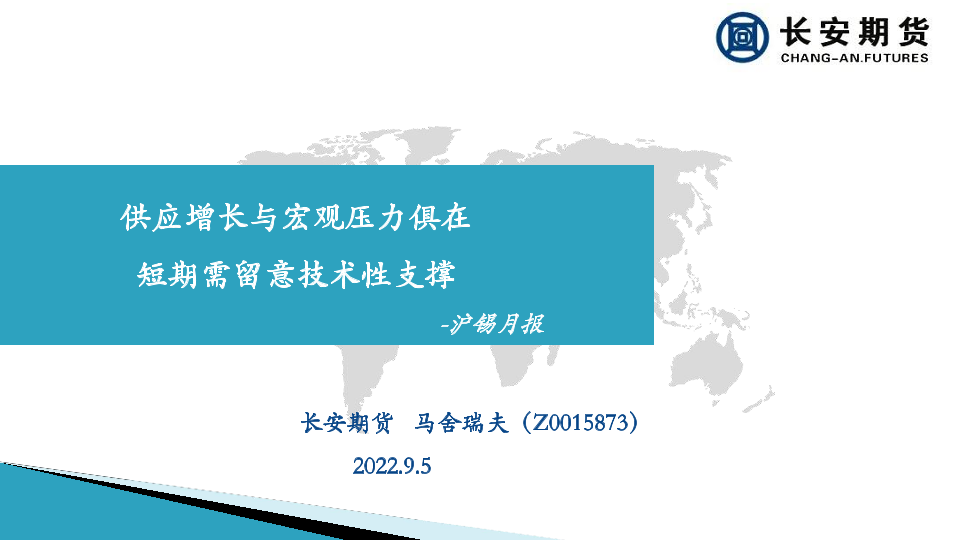 长安期货
CHANG-AN.FUTURES

供应增长与宏观压力俱在
短期需留意技术性支撑
-沪锡月报

长安期货 马舍瑞夫（Z0015873）
2022.9.5